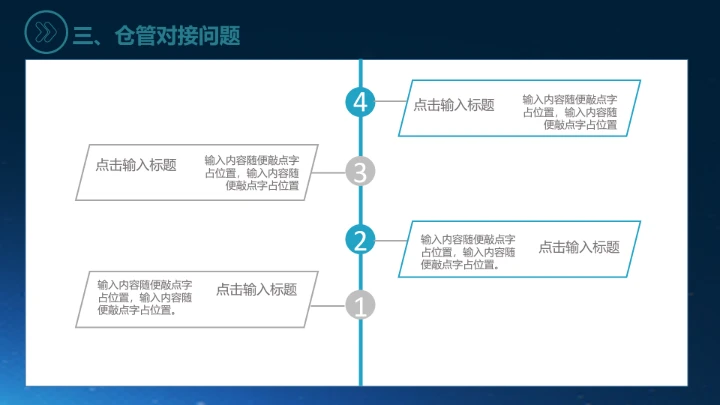 三、仓管对接问题

4

点击输入标题

输入内容随便敲点字占位置，输入内容随便敲点字占位置

点击输入标题

输入内容随便敲点字占位置，输入内容随便敲点字占位置

3

2

输入内容随便敲点字占位置，输入内容随便敲点字占位置。

点击输入标题

输入内容随便敲点字占位置，输入内容随便敲点字占位置。

点击输入标题

1